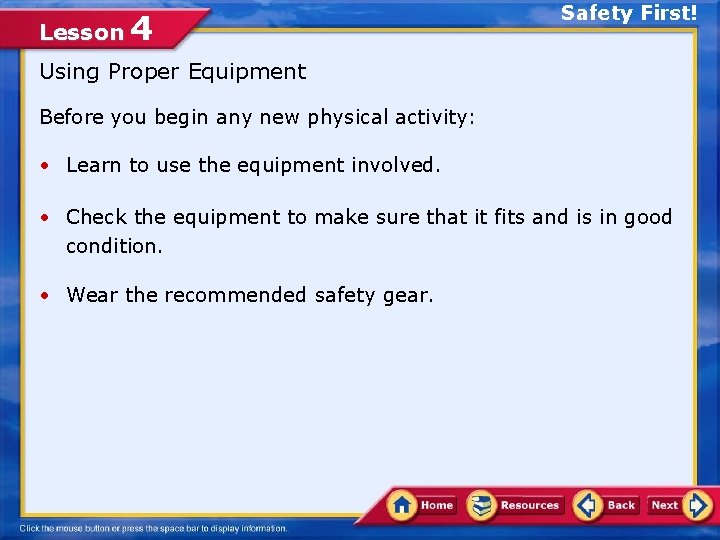 Lesson 4

Safety First!

Using Proper Equipment

Before you begin any new physical activity:

• Learn to use the equipment involved.

• Check the equipment to make sure that it fits and is in good condition.

• Wear the recommended safety gear.

Home Resources Back Next

Click the mouse button or press the space bar to display information.